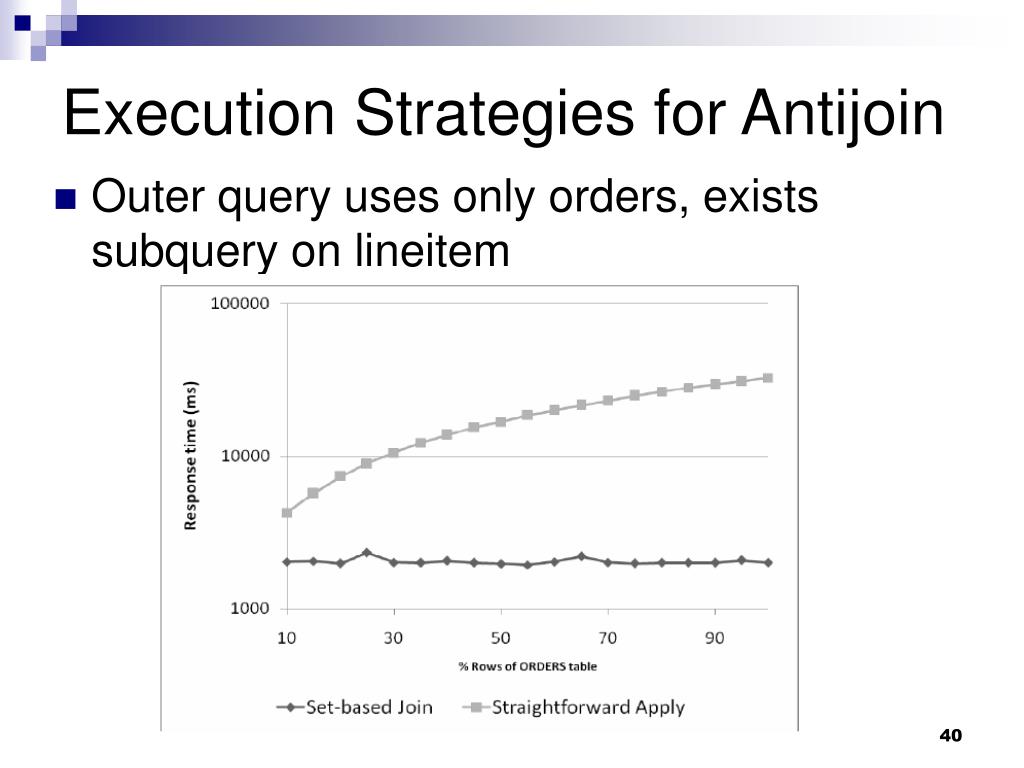 Execution Strategies for Antijoin

Outer query uses only orders, exists subquery on lineitem

100000

10000

1000

Response time (ms)

10 30 50 70 90

% Rows of ORDERS table

Set-based Join Straightforward Apply

40